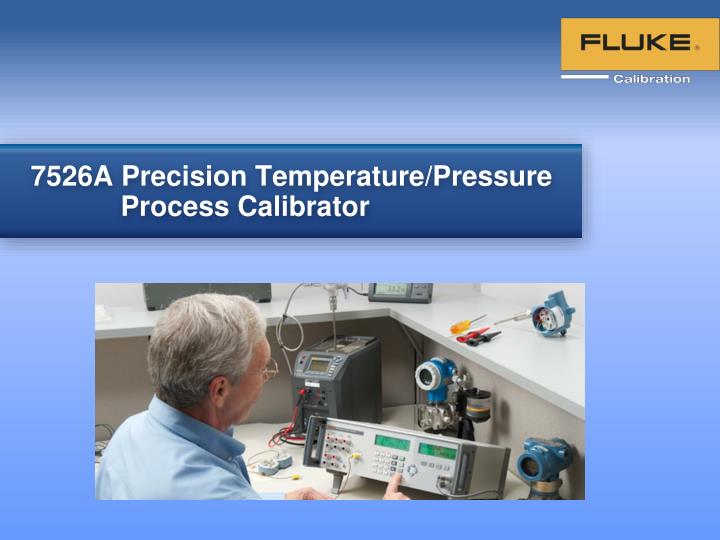 FLUKE

Calibration

7526A Precision Temperature/Pressure Process Calibrator